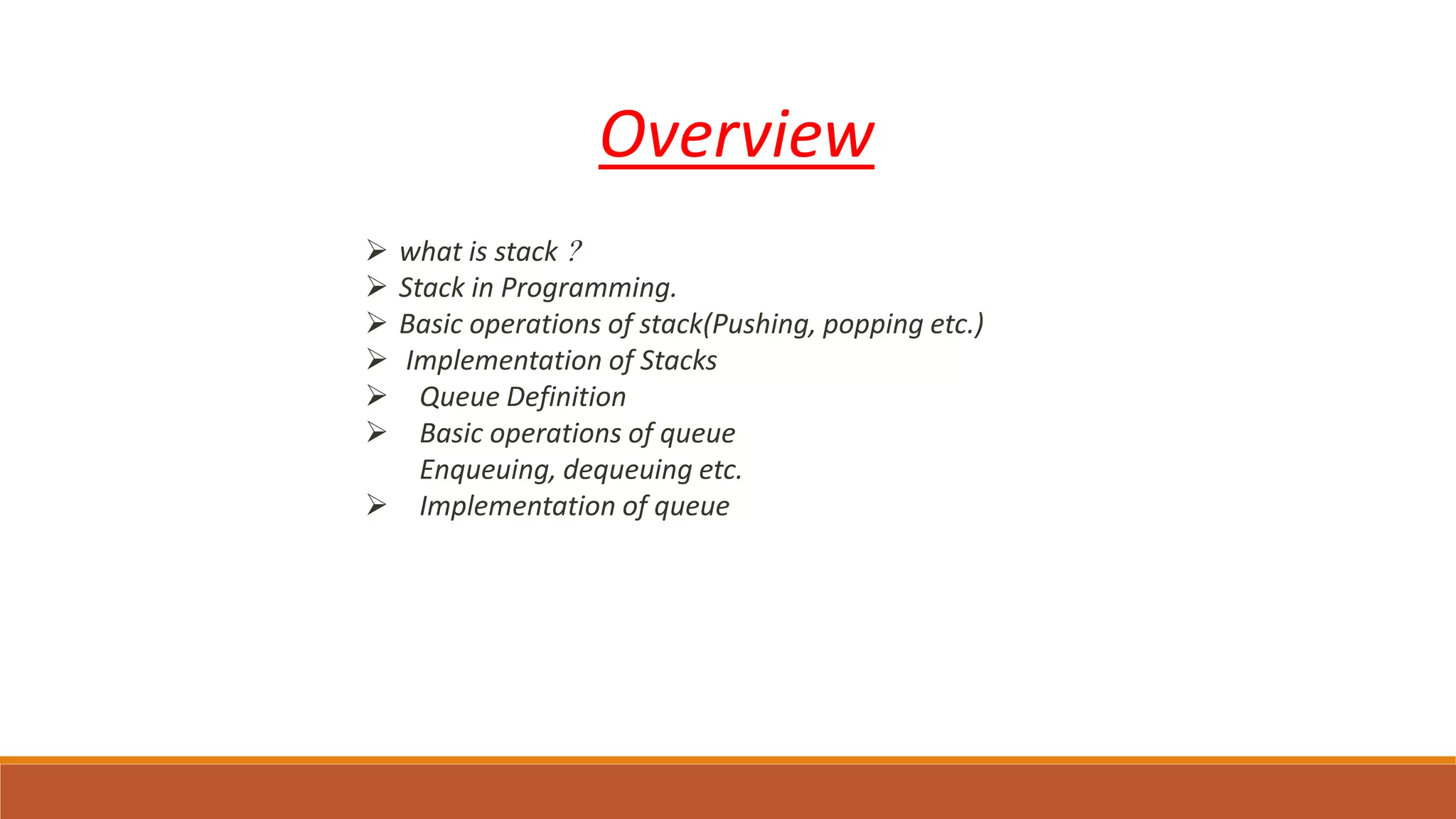 Overview

➢ what is stack ?
➢ Stack in Programming.
➢ Basic operations of stack(Pushing, popping etc.)
➢ Implementation of Stacks
➢ Queue Definition
➢ Basic operations of queue
Enqueuing, dequeuing etc.
➢ Implementation of queue